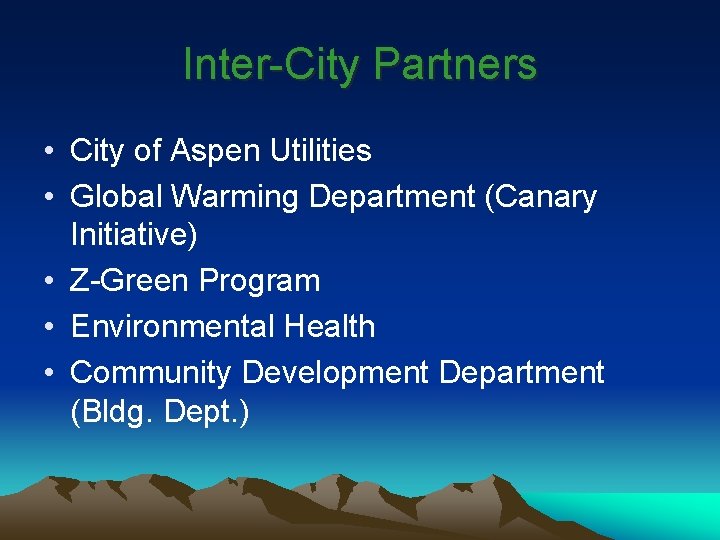 Inter-City Partners

• City of Aspen Utilities
• Global Warming Department (Canary Initiative)
• Z-Green Program
• Environmental Health
• Community Development Department (Bldg. Dept.)